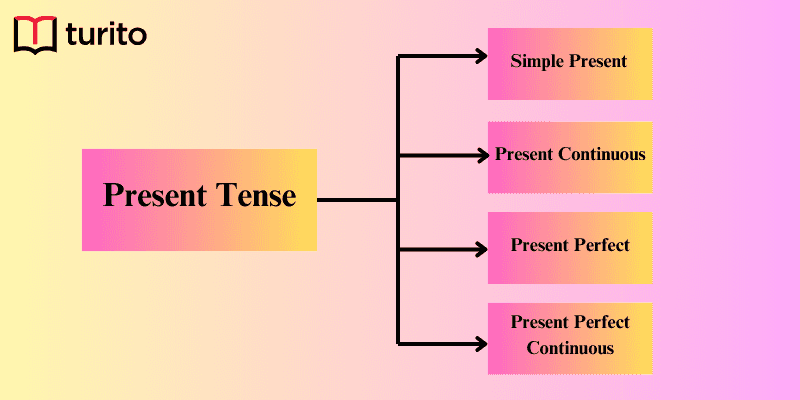 turito

Present Tense

Simple Present

Present Continuous

Present Perfect

Present Perfect Continuous